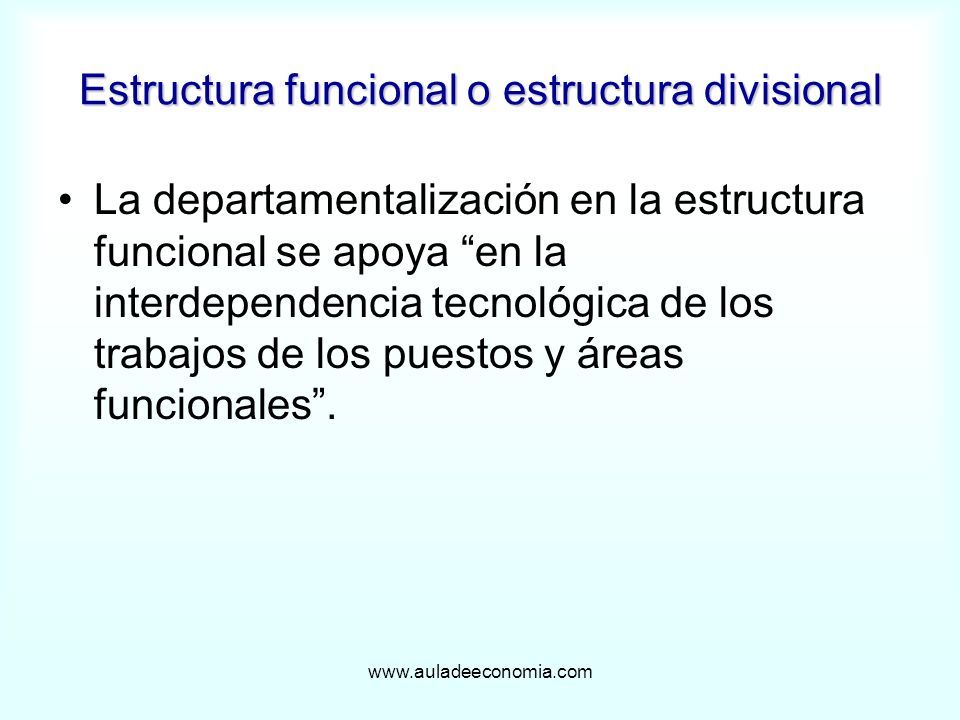 Estructura funcional o estructura divisional

• La departamentalización en la estructura funcional se apoya “en la interdependencia tecnológica de los trabajos de los puestos y áreas funcionales”.

www.auladeeconomia.com